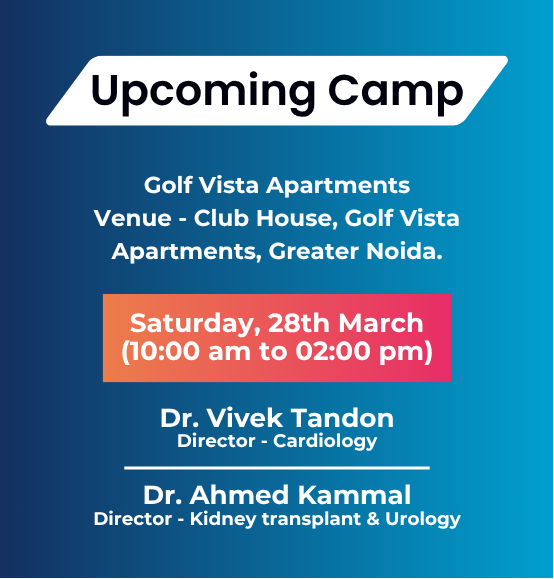 Upcoming Camp

Golf Vista Apartments
Venue - Club House, Golf Vista Apartments, Greater Noida.

Saturday, 28th March
(10:00 am to 02:00 pm)

Dr. Vivek Tandon
Director - Cardiology

Dr. Ahmed Kammal
Director - Kidney transplant & Urology